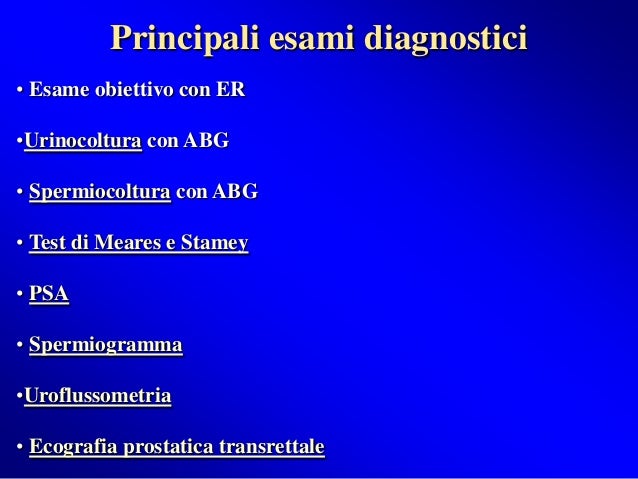 Principali esami diagnostici

• Esame obiettivo con ER

•Urinocoltura con ABG

• Spermiocoltura con ABG

• Test di Meares e Stamey

• PSA

• Spermiogramma

•Uroflussometria

• Ecografia prostatica transrettale